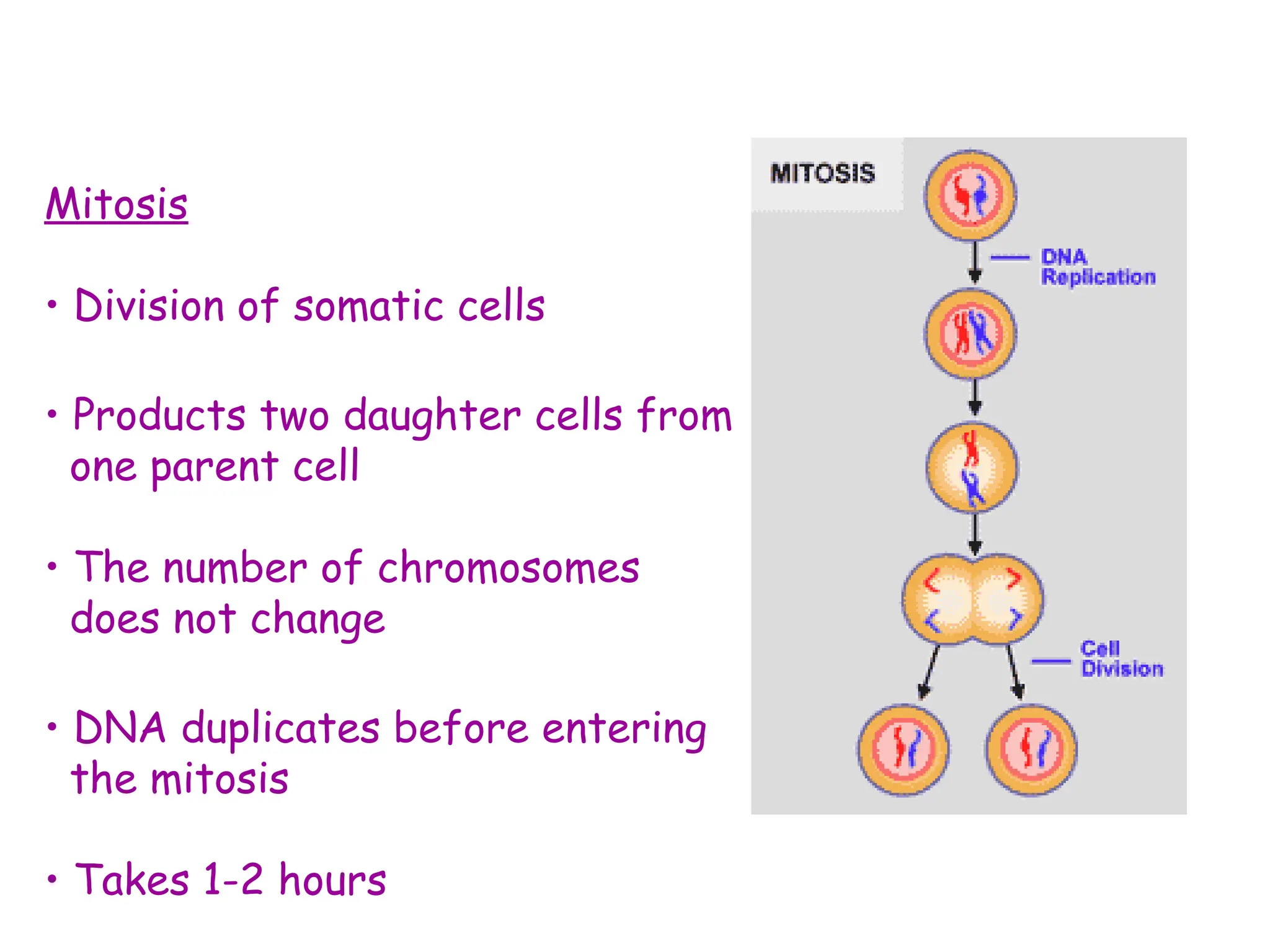 Mitosis

• Division of somatic cells

• Products two daughter cells from one parent cell

• The number of chromosomes does not change

• DNA duplicates before entering the mitosis

• Takes 1-2 hours

MITOSIS

DNA Replication

Cell Division